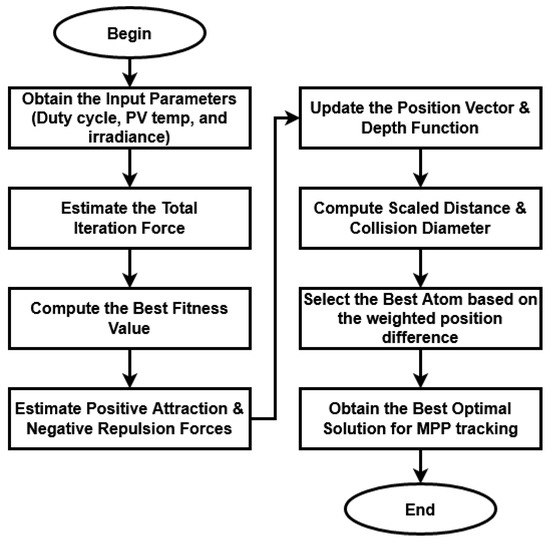 Begin

Obtain the Input Parameters (Duty cycle, PV temp, and irradiance)

Estimate the Total Iteration Force

Compute the Best Fitness Value

Estimate Positive Attraction & Negative Repulsion Forces

Update the Position Vector & Depth Function

Compute Scaled Distance & Collision Diameter

Select the Best Atom based on the weighted position difference

Obtain the Best Optimal Solution for MPP tracking

End